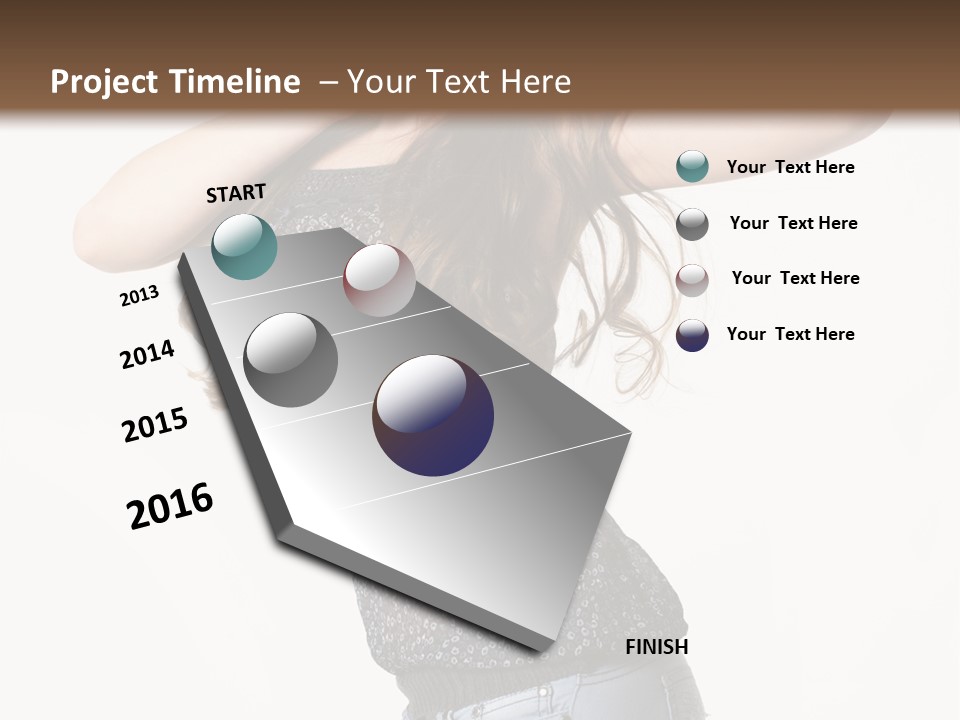 Project Timeline – Your Text Here

START

2013

2014

2015

2016

FINISH

Your Text Here

Your Text Here

Your Text Here

Your Text Here